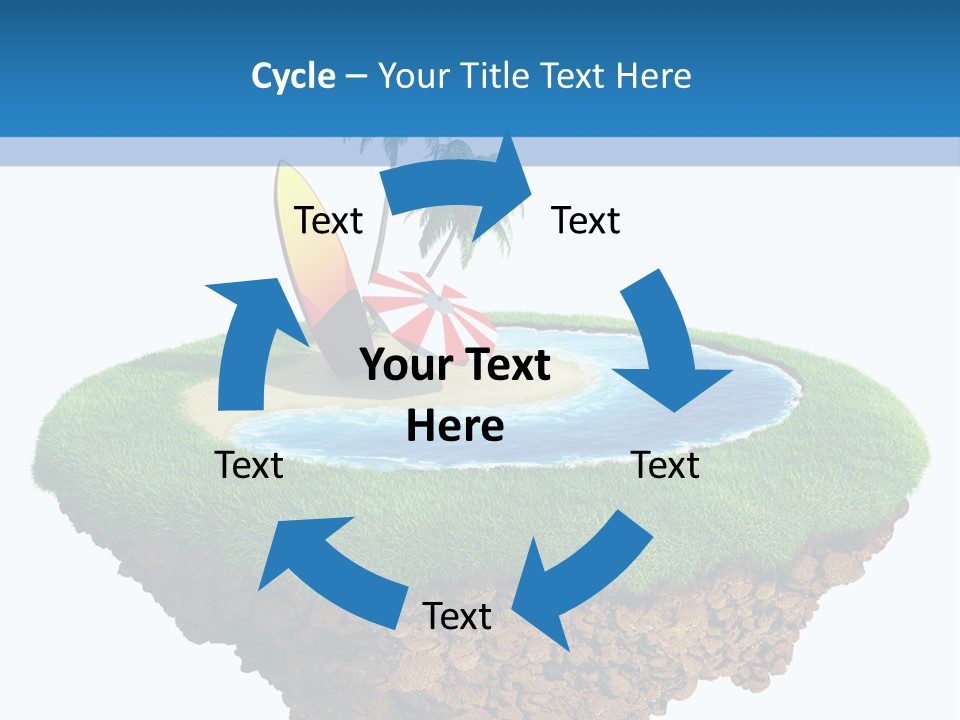 Cycle – Your Title Text Here

Text

Text

Your Text Here

Text

Text

Text